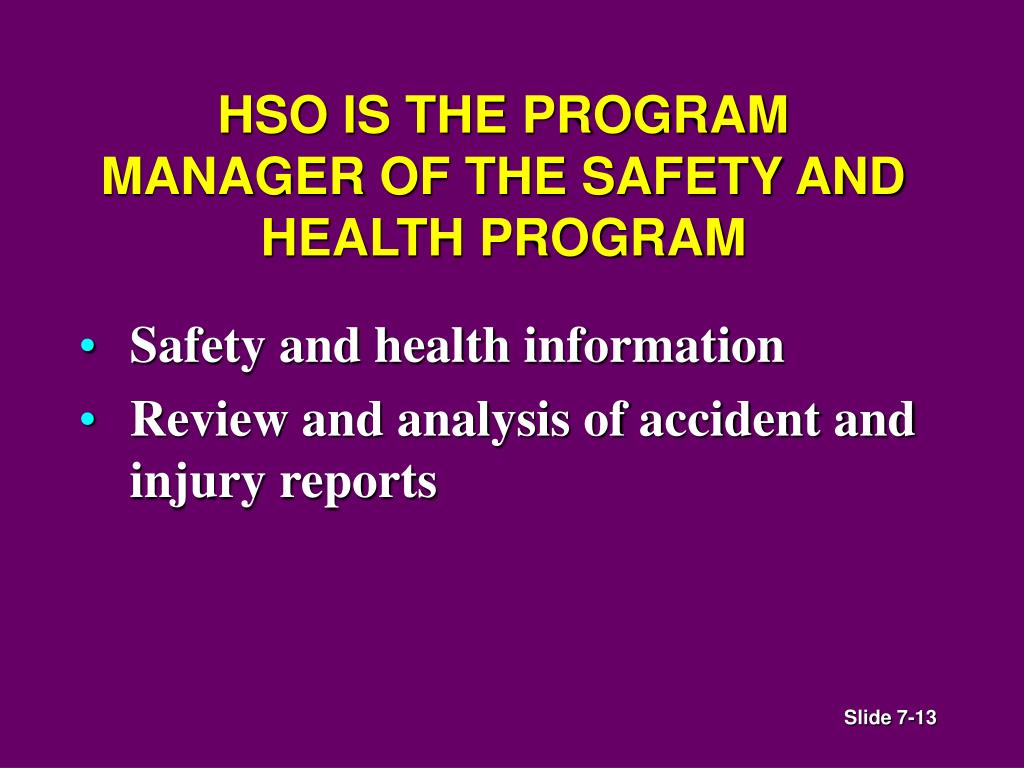 HSO IS THE PROGRAM MANAGER OF THE SAFETY AND HEALTH PROGRAM

• Safety and health information
• Review and analysis of accident and injury reports

Slide 7-13